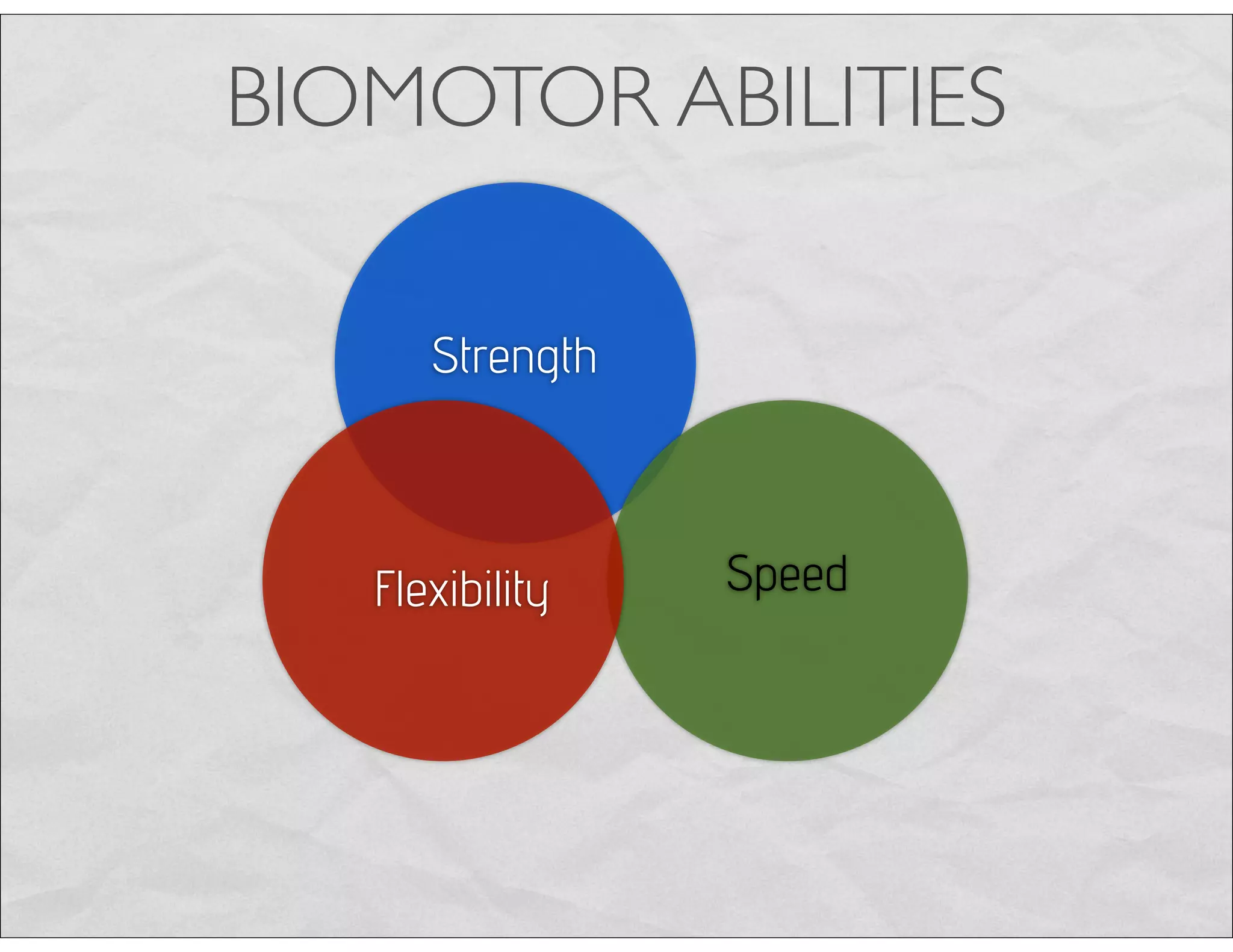 BIOMOTOR ABILITIES

Strength

Flexibility

Speed